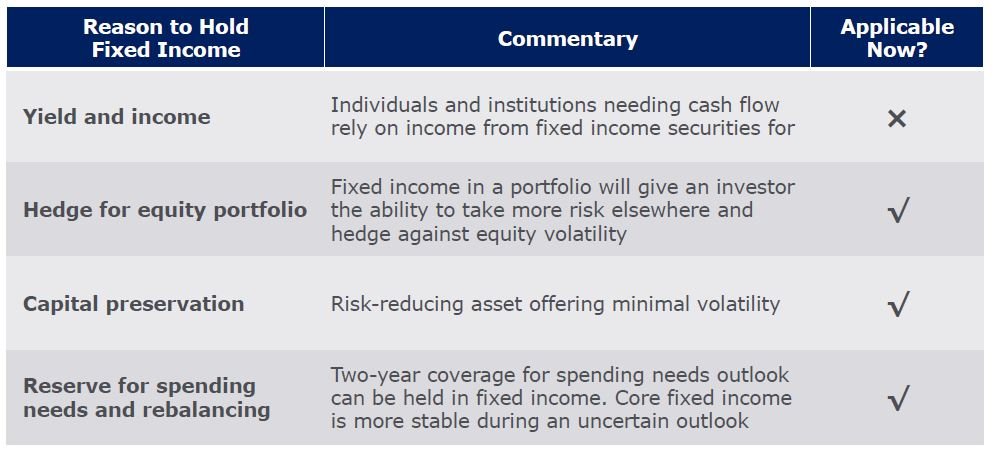 | Reason to Hold Fixed Income | Commentary | Applicable Now? |
|---|---|---|
| Yield and income | Individuals and institutions needing cash flow rely on income from fixed income securities for | × |
| Hedge for equity portfolio | Fixed income in a portfolio will give an investor the ability to take more risk elsewhere and hedge against equity volatility | √ |
| Capital preservation | Risk-reducing asset offering minimal volatility | √ |
| Reserve for spending needs and rebalancing | Two-year coverage for spending needs outlook can be held in fixed income. Core fixed income is more stable during an uncertain outlook | √ |